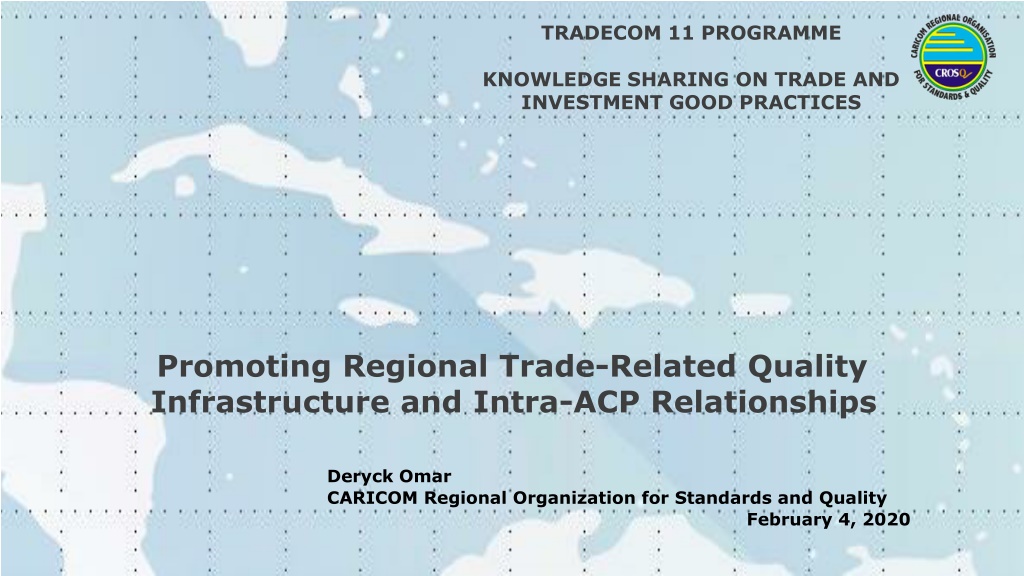 TRADECOM 11 PROGRAMME

KNOWLEDGE SHARING ON TRADE AND INVESTMENT GOOD PRACTICES

CARICOM REGIONAL ORGANISATION FOR STANDARDS & QUALITY
CROSQ

Promoting Regional Trade-Related Quality Infrastructure and Intra-ACP Relationships

Deryck Omar
CARICOM Regional Organization for Standards and Quality
February 4, 2020